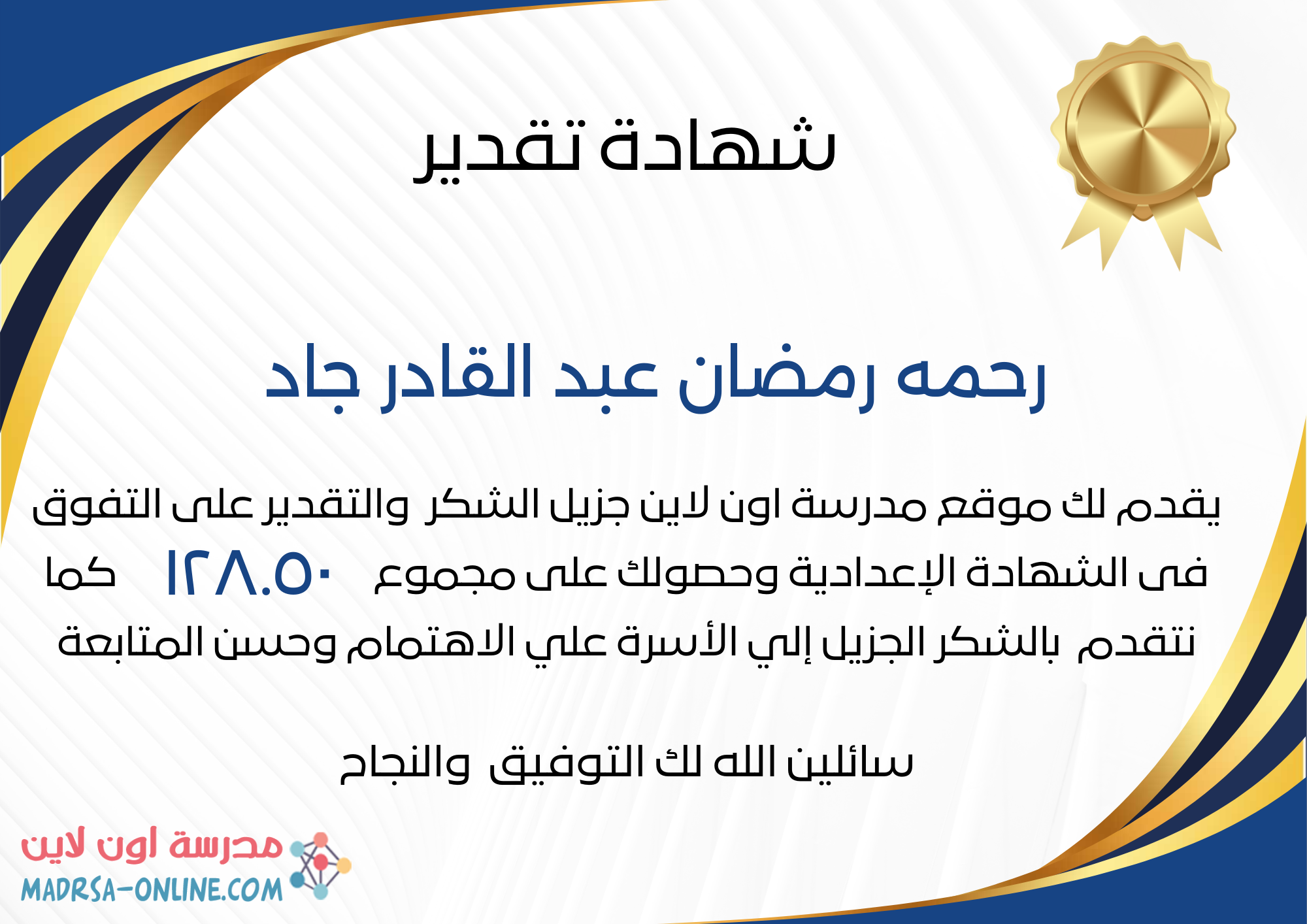 شهادة تقدير

رحمه رمضان عبد القادر جاد

يقدم لك موقع مدرسة اون لاين جزيل الشكر والتقدير على التفوق فى الشهادة الإعدادية وحصولك على مجموع ١٢٨.٥٠ كما نتقدم بالشكر الجزيل إلي الأسرة علي الاهتمام وحسن المتابعة

سائلين الله لك التوفيق والنجاح

مدرسة اون لاين
MADRSA-ONLINE.COM